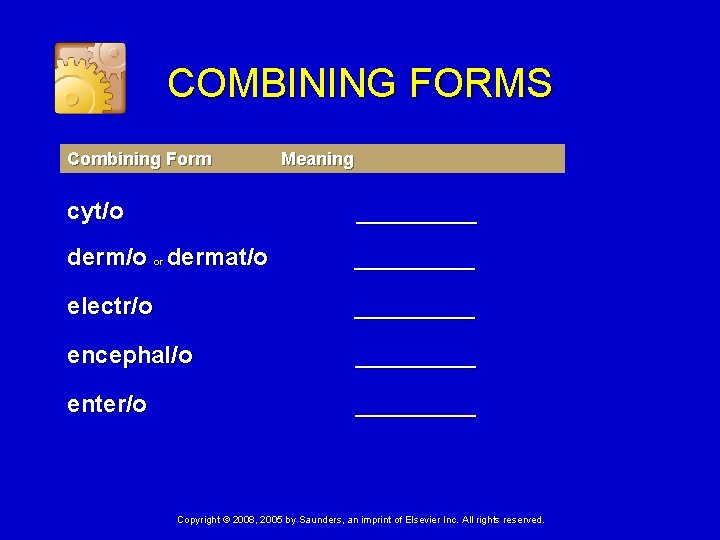 COMBINING FORMS

| Combining Form | Meaning |
|---|---|
| cyt/o | __________ |
| derm/o or dermat/o | __________ |
| electr/o | __________ |
| encephal/o | __________ |
| enter/o | __________ |

Copyright © 2008, 2005 by Saunders, an imprint of Elsevier Inc. All rights reserved.